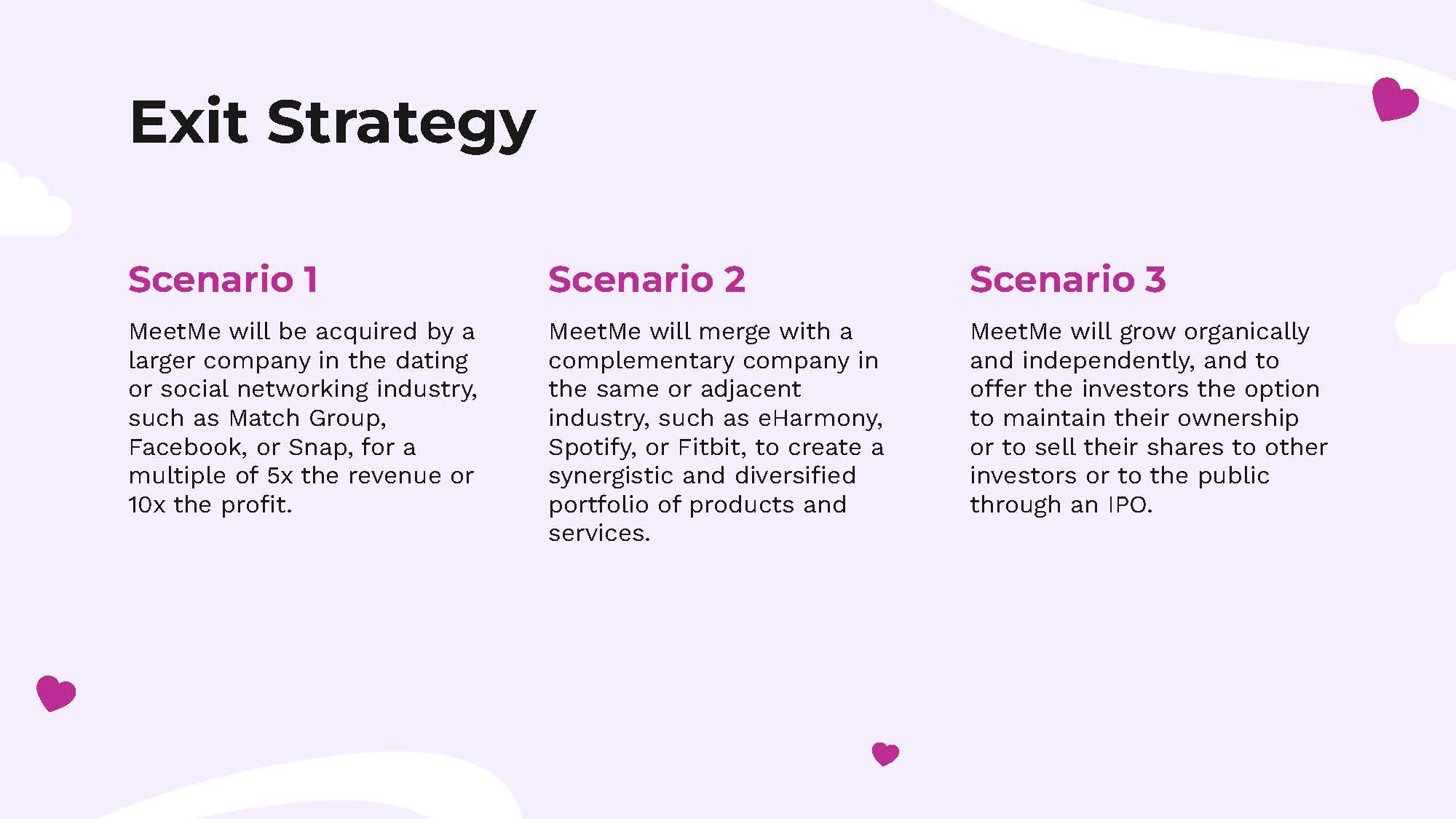 Exit Strategy

Scenario 1

MeetMe will be acquired by a larger company in the dating or social networking industry, such as Match Group, Facebook, or Snap, for a multiple of 5x the revenue or 10x the profit.

Scenario 2

MeetMe will merge with a complementary company in the same or adjacent industry, such as eHarmony, Spotify, or Fitbit, to create a synergistic and diversified portfolio of products and services.

Scenario 3

MeetMe will grow organically and independently, and to offer the investors the option to maintain their ownership or to sell their shares to other investors or to the public through an IPO.